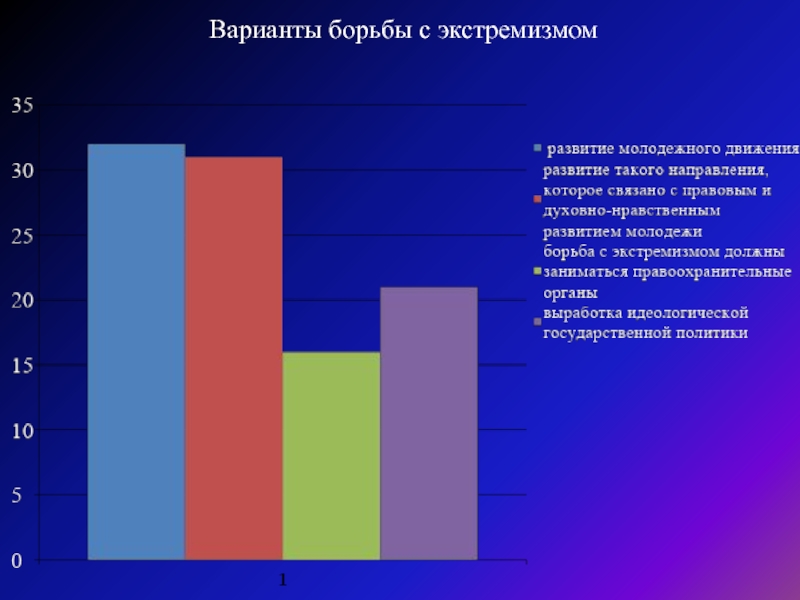 Варианты борьбы с экстремизмом

35
30
25
20
15
10
5
0

1

развитие молодежного движения
развитие такого направления, которое связано с правовым и духовно-нравственным развитием молодежи
борьба с экстремизмом должны заниматься правоохранительные органы
выработка идеологической государственной политики